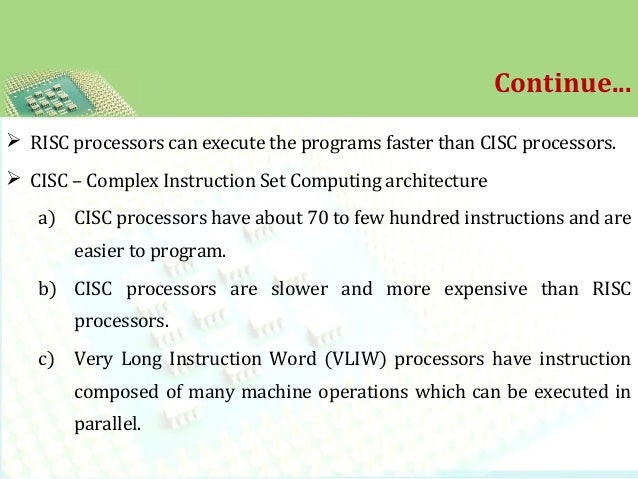 Continue...

➢ RISC processors can execute the programs faster than CISC processors.

➢ CISC – Complex Instruction Set Computing architecture

a) CISC processors have about 70 to few hundred instructions and are easier to program.

b) CISC processors are slower and more expensive than RISC processors.

c) Very Long Instruction Word (VLIW) processors have instruction composed of many machine operations which can be executed in parallel.